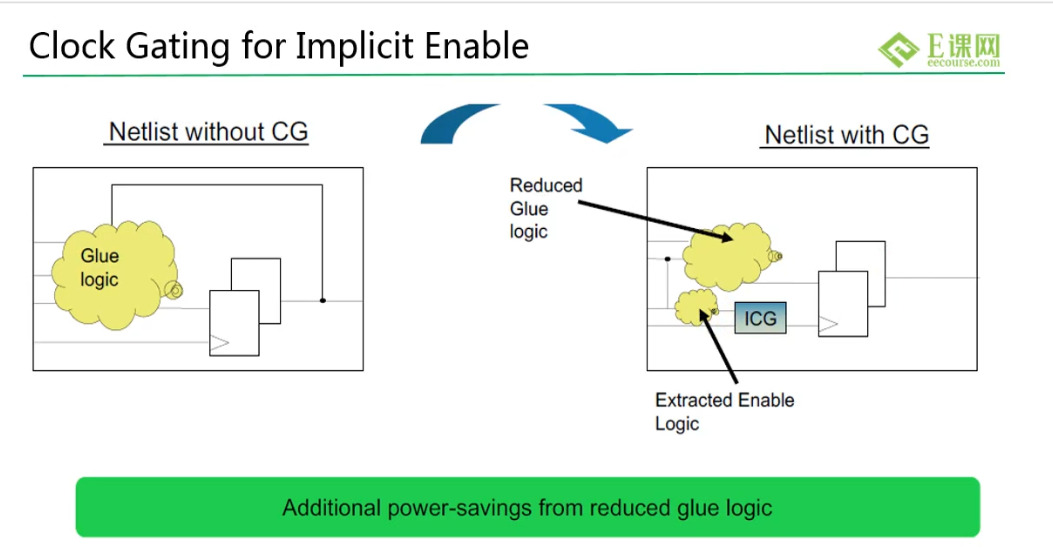 Clock Gating for Implicit Enable

E课网
eecourse.com

Netlist without CG

Glue logic

Netlist with CG

Reduced Glue logic

ICG

Extracted Enable Logic

Additional power-savings from reduced glue logic